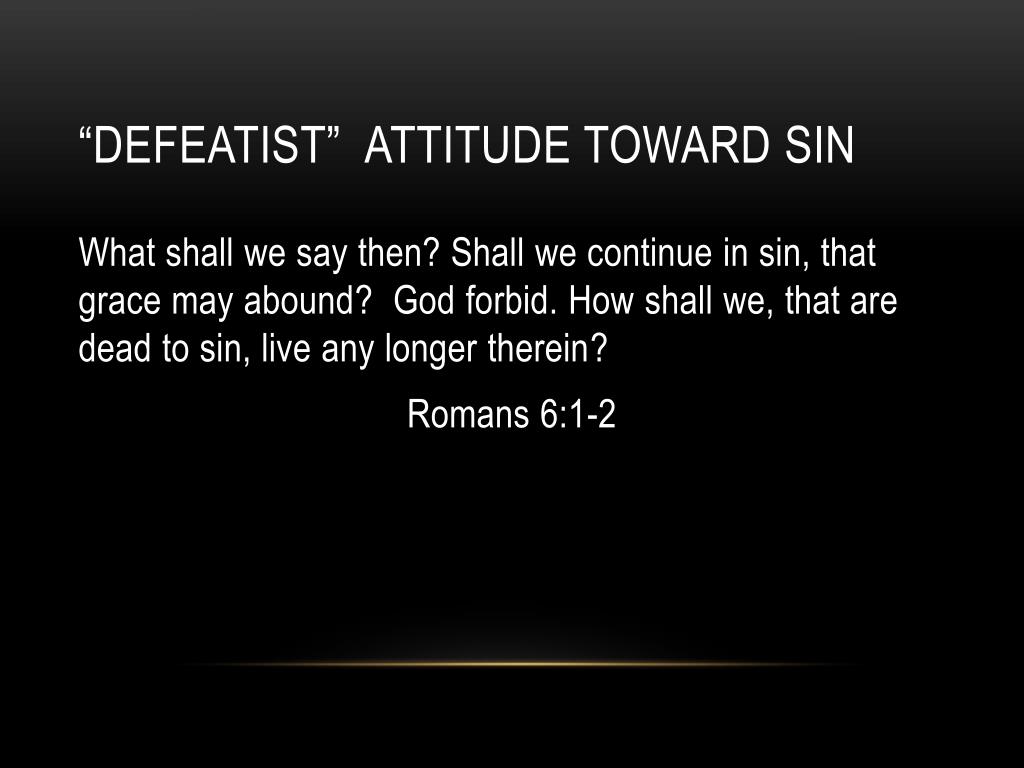 “DEFEATIST” ATTITUDE TOWARD SIN

What shall we say then? Shall we continue in sin, that grace may abound? God forbid. How shall we, that are dead to sin, live any longer therein?

Romans 6:1-2